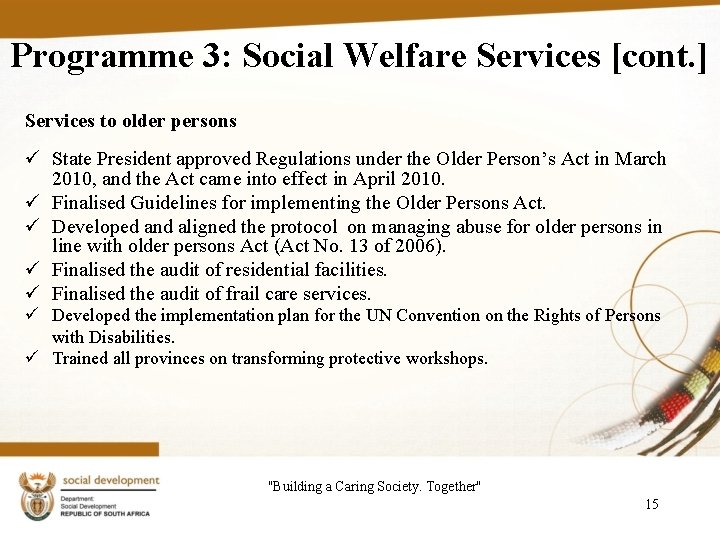 Programme 3: Social Welfare Services [cont.]

Services to older persons

✓ State President approved Regulations under the Older Person's Act in March 2010, and the Act came into effect in April 2010.
✓ Finalised Guidelines for implementing the Older Persons Act.
✓ Developed and aligned the protocol on managing abuse for older persons in line with older persons Act (Act No. 13 of 2006).
✓ Finalised the audit of residential facilities.
✓ Finalised the audit of frail care services.
✓ Developed the implementation plan for the UN Convention on the Rights of Persons with Disabilities.
✓ Trained all provinces on transforming protective workshops.

social development
Department:
Social Development
REPUBLIC OF SOUTH AFRICA

"Building a Caring Society. Together"

15